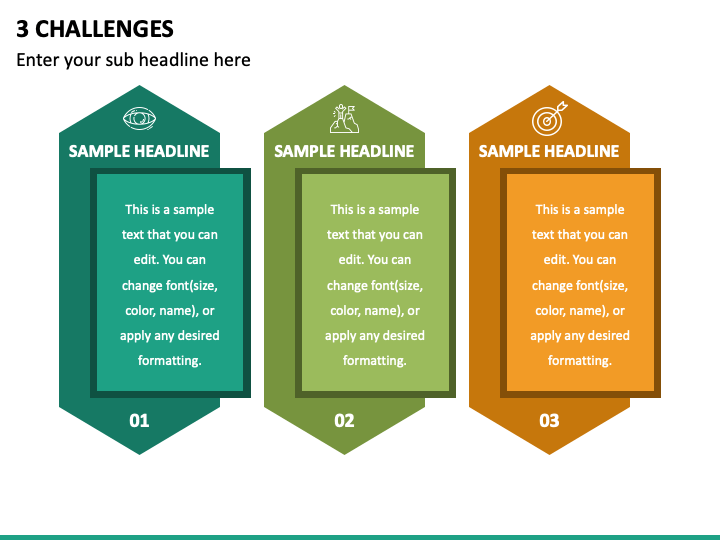 3 CHALLENGES

Enter your sub headline here

SAMPLE HEADLINE

This is a sample text that you can edit. You can change font(size, color, name), or apply any desired formatting.

01

SAMPLE HEADLINE

This is a sample text that you can edit. You can change font(size, color, name), or apply any desired formatting.

02

SAMPLE HEADLINE

This is a sample text that you can edit. You can change font(size, color, name), or apply any desired formatting.

03